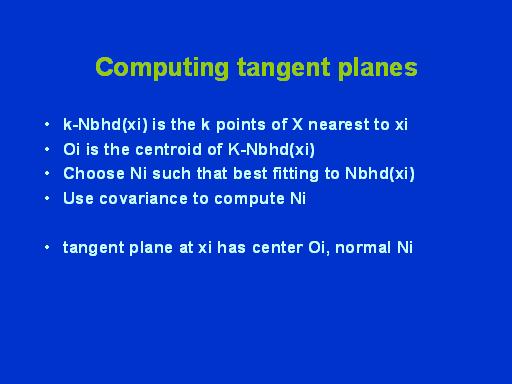 Computing tangent planes

• k-Nbhd(xi) is the k points of X nearest to xi
• Oi is the centroid of K-Nbhd(xi)
• Choose Ni such that best fitting to Nbhd(xi)
• Use covariance to compute Ni

• tangent plane at xi has center Oi, normal Ni